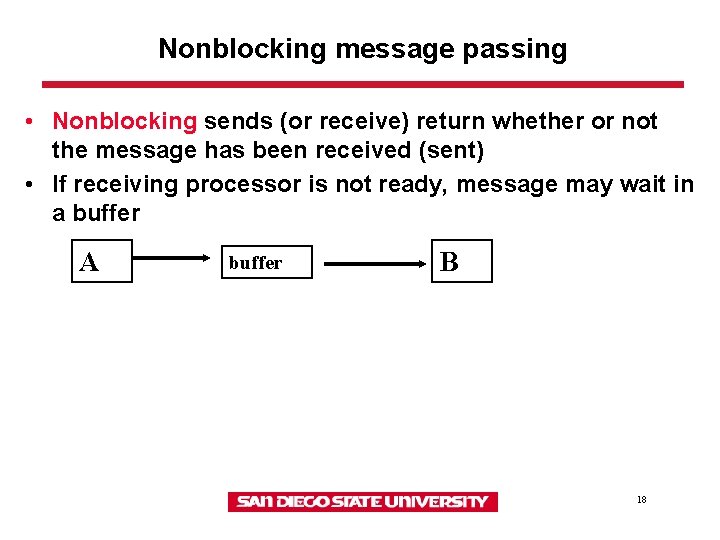 Nonblocking message passing

• Nonblocking sends (or receive) return whether or not the message has been received (sent)

• If receiving processor is not ready, message may wait in a buffer

A

buffer

B

SAN DIEGO STATE UNIVERSITY

18